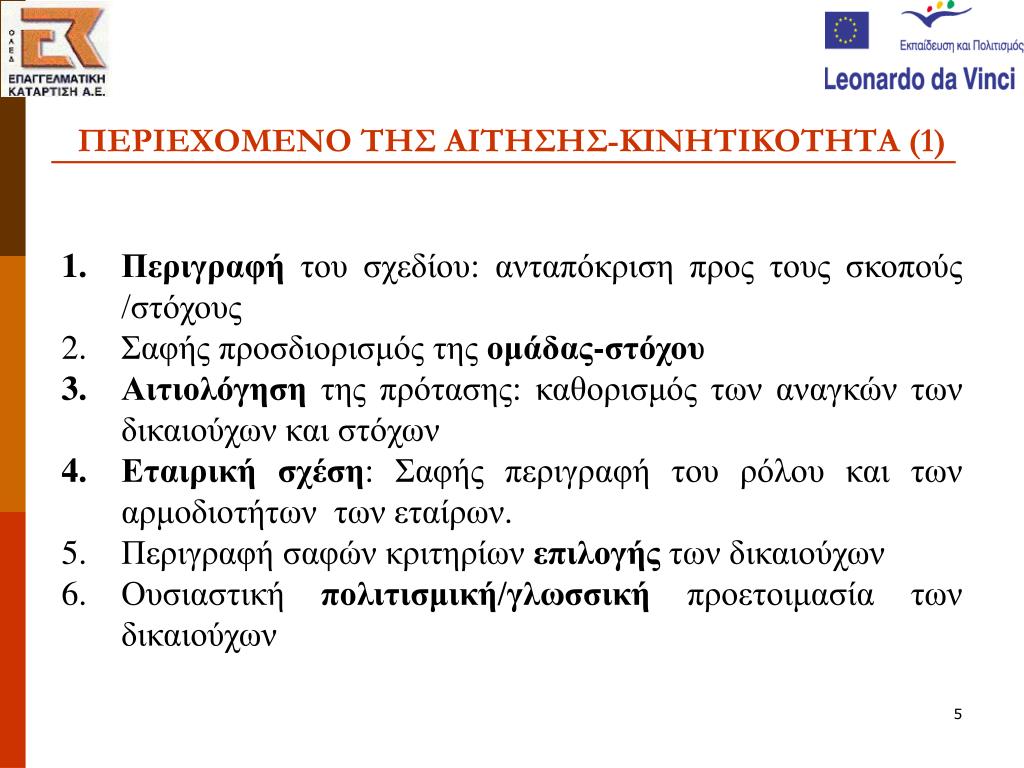 ΟΑΕΔ
ΕΠΑΓΓΕΛΜΑΤΙΚΗ ΚΑΤΑΡΤΙΣΗ Α.Ε.

Εκπαίδευση και Πολιτισμός
Leonardo da Vinci

ΠΕΡΙΕΧΟΜΕΝΟ ΤΗΣ ΑΙΤΗΣΗΣ-ΚΙΝΗΤΙΚΟΤΗΤΑ (1)

1. Περιγραφή του σχεδίου: ανταπόκριση προς τους σκοπούς /στόχους
2. Σαφής προσδιορισμός της ομάδας-στόχου
3. Αιτιολόγηση της πρότασης: καθορισμός των αναγκών των δικαιούχων και στόχων
4. Εταιρική σχέση: Σαφής περιγραφή του ρόλου και των αρμοδιοτήτων των εταίρων.
5. Περιγραφή σαφών κριτηρίων επιλογής των δικαιούχων
6. Ουσιαστική πολιτισμική/γλωσσική προετοιμασία των δικαιούχων

5